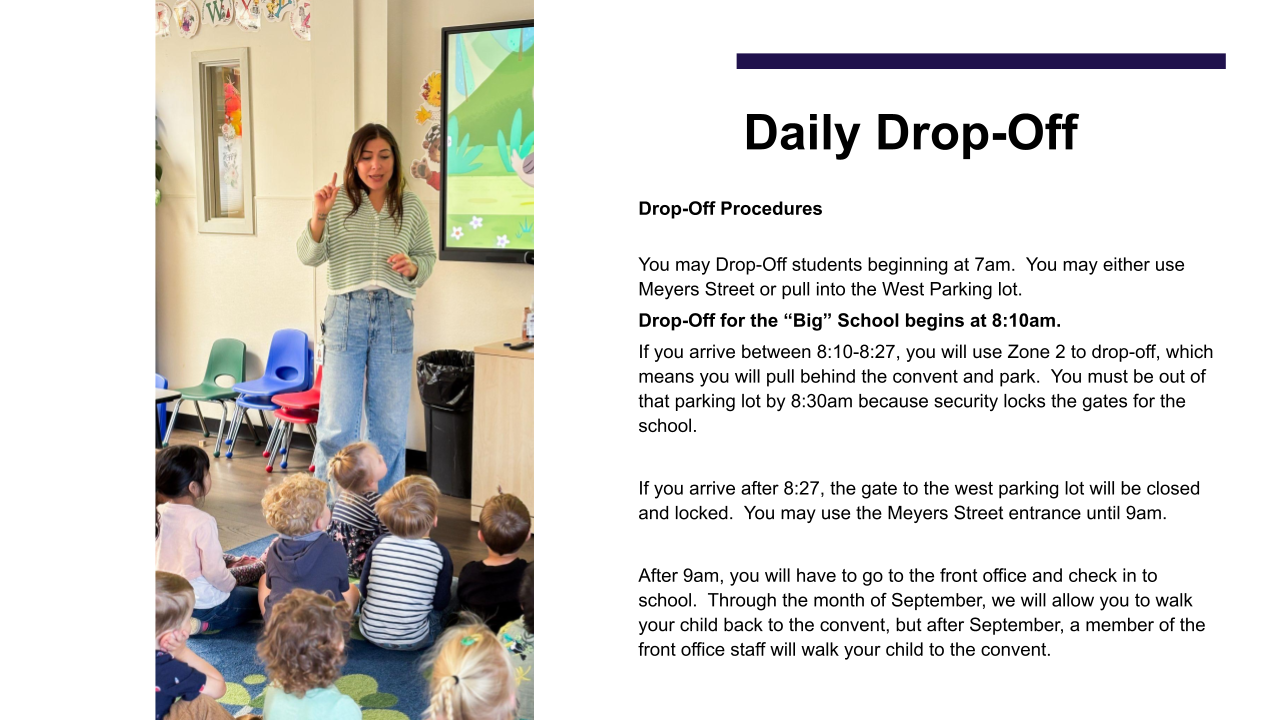 Daily Drop-Off

Drop-Off Procedures

You may Drop-Off students beginning at 7am. You may either use Meyers Street or pull into the West Parking lot.

Drop-Off for the “Big” School begins at 8:10am.

If you arrive between 8:10-8:27, you will use Zone 2 to drop-off, which means you will pull behind the convent and park. You must be out of that parking lot by 8:30am because security locks the gates for the school.

If you arrive after 8:27, the gate to the west parking lot will be closed and locked. You may use the Meyers Street entrance until 9am.

After 9am, you will have to go to the front office and check in to school. Through the month of September, we will allow you to walk your child back to the convent, but after September, a member of the front office staff will walk your child to the convent.